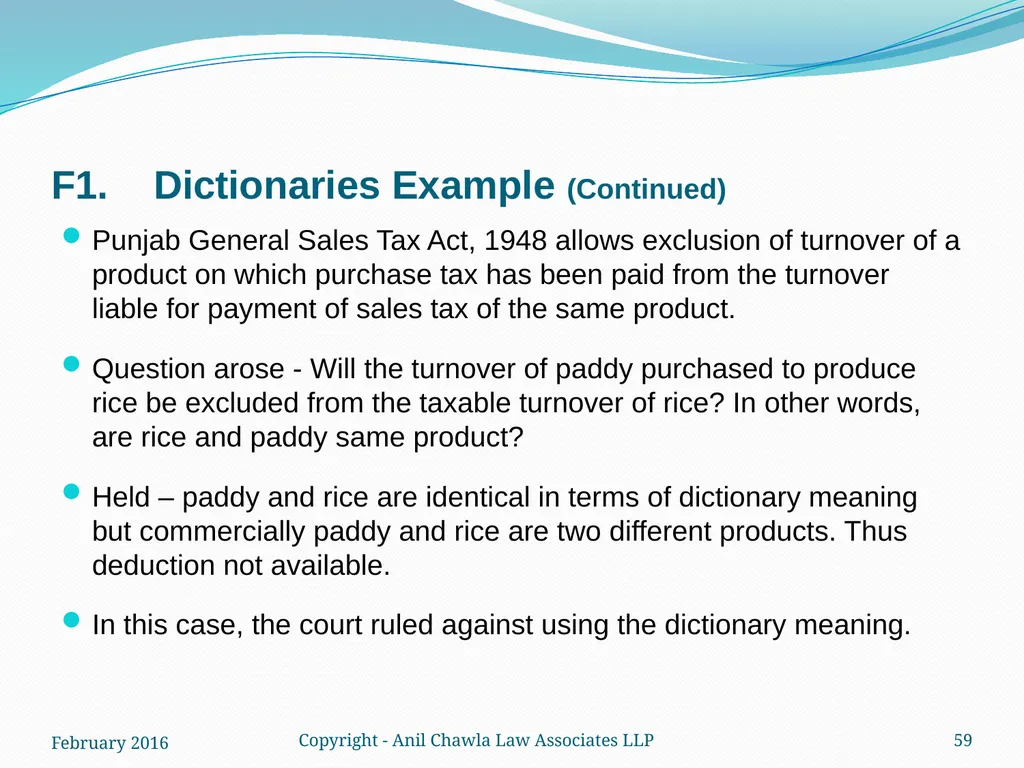 F1. Dictionaries Example (Continued)

Punjab General Sales Tax Act, 1948 allows exclusion of turnover of a product on which purchase tax has been paid from the turnover liable for payment of sales tax of the same product.

Question arose - Will the turnover of paddy purchased to produce rice be excluded from the taxable turnover of rice? In other words, are rice and paddy same product?

Held – paddy and rice are identical in terms of dictionary meaning but commercially paddy and rice are two different products. Thus deduction not available.

In this case, the court ruled against using the dictionary meaning.

February 2016

Copyright - Anil Chawla Law Associates LLP

59